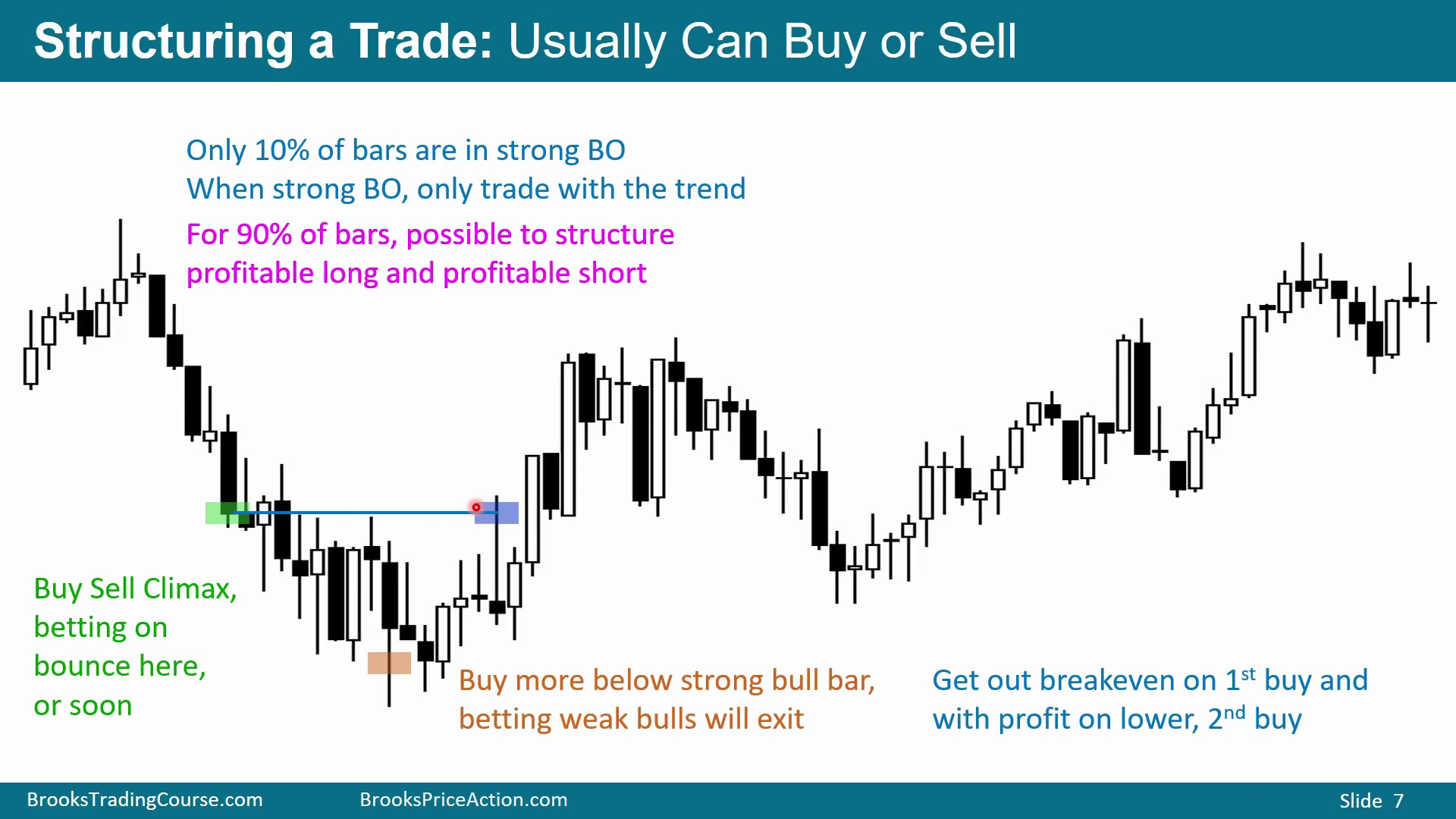 Structuring a Trade: Usually Can Buy or Sell

Only 10% of bars are in strong BO
When strong BO, only trade with the trend

For 90% of bars, possible to structure profitable long and profitable short

Buy Sell Climax, betting on bounce here, or soon

Buy more below strong bull bar, betting weak bulls will exit

Get out breakeven on 1$^{st}$ buy and with profit on lower, 2$^{nd}$ buy

BrooksTradingCourse.com BrooksPriceAction.com Slide 7